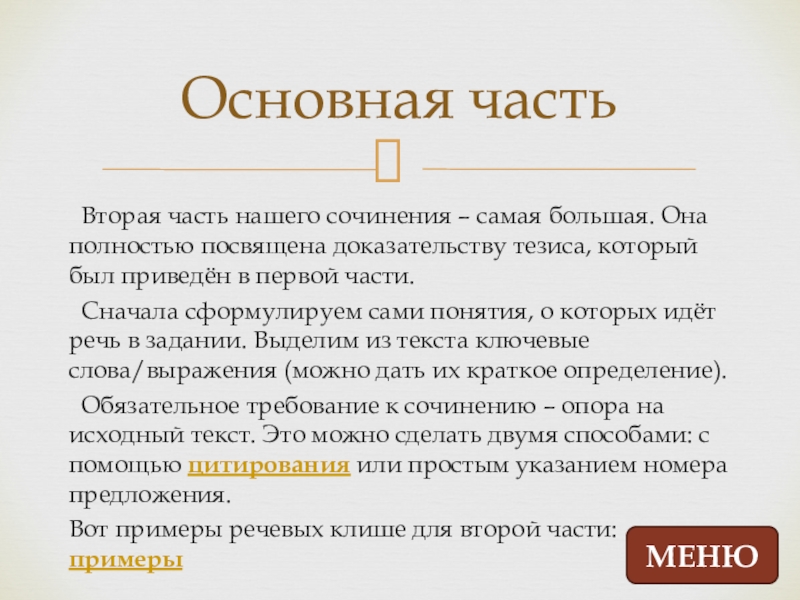 Основная часть

Вторая часть нашего сочинения – самая большая. Она полностью посвящена доказательству тезиса, который был приведён в первой части.

Сначала сформулируем сами понятия, о которых идёт речь в задании. Выделим из текста ключевые слова/выражения (можно дать их краткое определение).

Обязательное требование к сочинению – опора на исходный текст. Это можно сделать двумя способами: с помощью цитирования или простым указанием номера предложения.

Вот примеры речевых клише для второй части: примеры

МЕНЮ